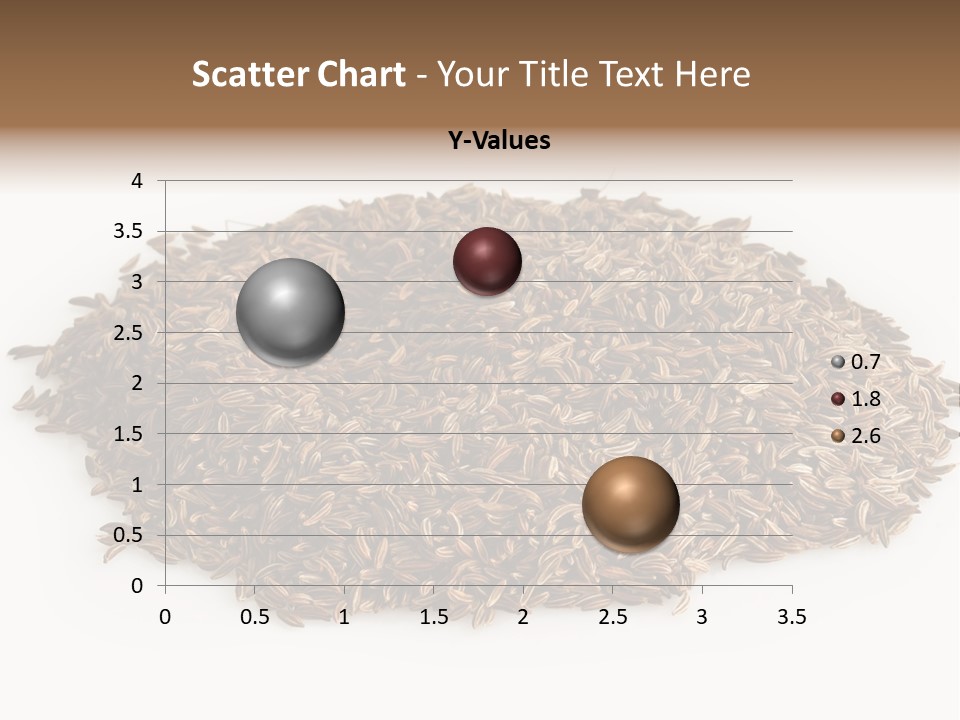 Scatter Chart - Your Title Text Here

Y-Values

4
3.5
3
2.5
2
1.5
1
0.5
0

0 0.5 1 1.5 2 2.5 3 3.5

0.7
1.8
2.6